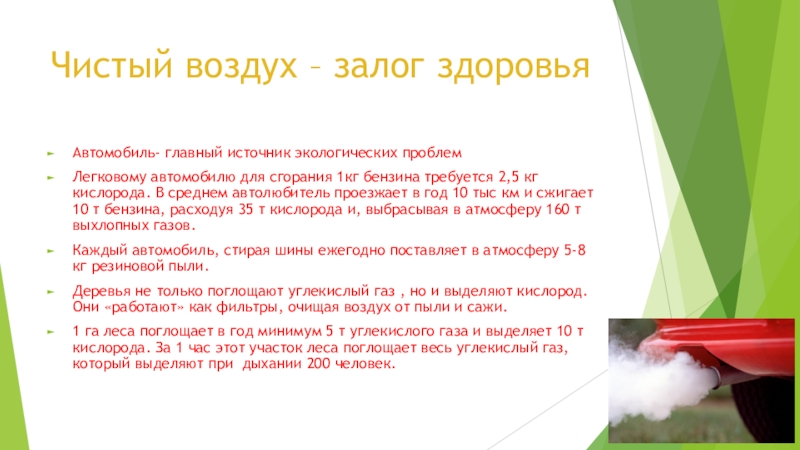 Чистый воздух – залог здоровья

Автомобиль- главный источник экологических проблем

Легковому автомобилю для сгорания 1кг бензина требуется 2,5 кг кислорода. В среднем автолюбитель проезжает в год 10 тыс км и сжигает 10 т бензина, расходуя 35 т кислорода и, выбрасывая в атмосферу 160 т выхлопных газов.

Каждый автомобиль, стирая шины ежегодно поставляет в атмосферу 5-8 кг резиновой пыли.

Деревья не только поглощают углекислый газ , но и выделяют кислород. Они «работают» как фильтры, очищая воздух от пыли и сажи.

1 га леса поглощает в год минимум 5 т углекислого газа и выделяет 10 т кислорода. За 1 час этот участок леса поглощает весь углекислый газ, который выделяют при дыхании 200 человек.